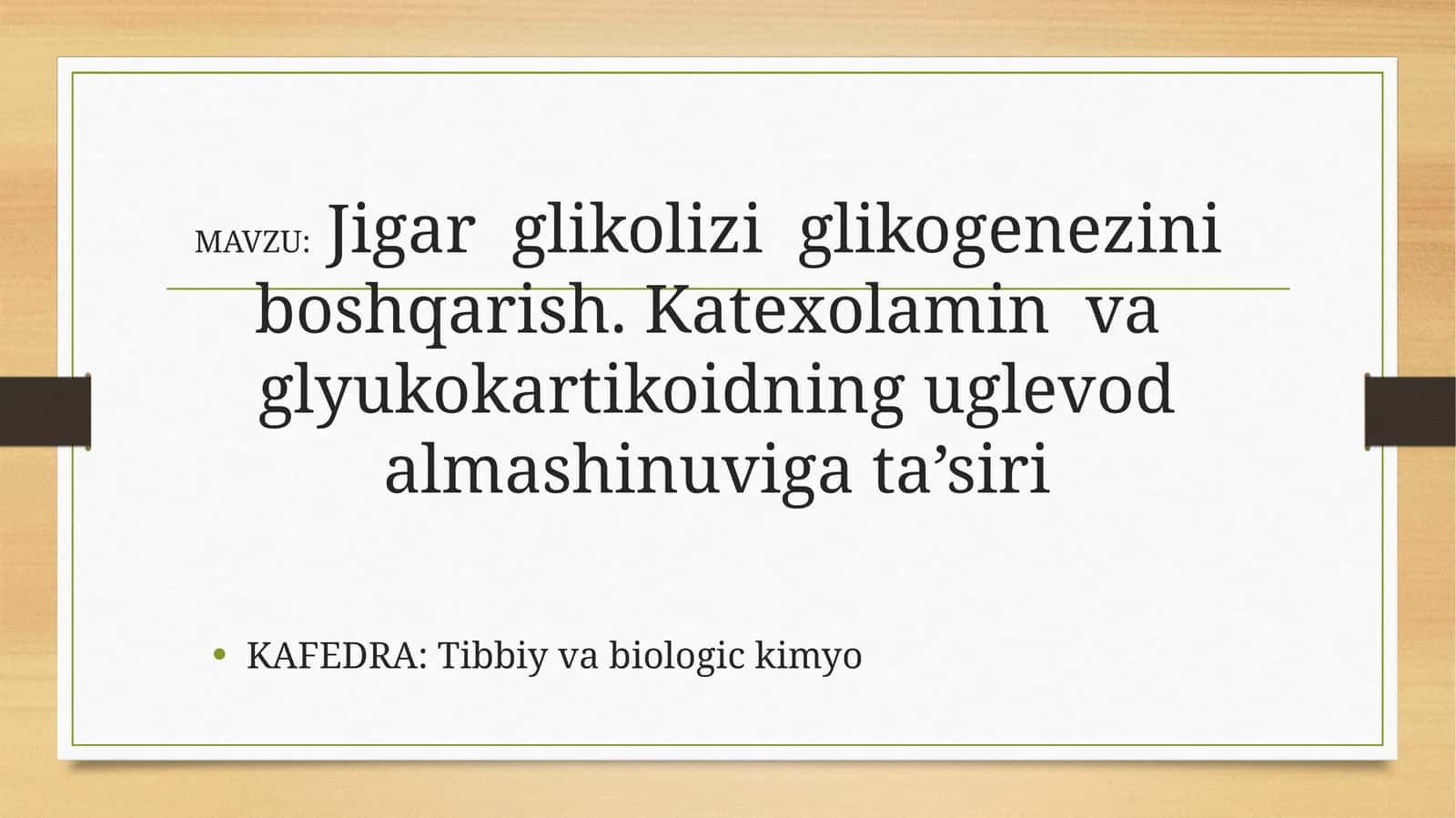 MAVZU: Jigar glikolizi glikogenezini boshqarish. Katexolamin va glyukokartikoidning uglevod almashinuviga ta’siri

• KAFEDRA: Tibbiy va biologic kimyo